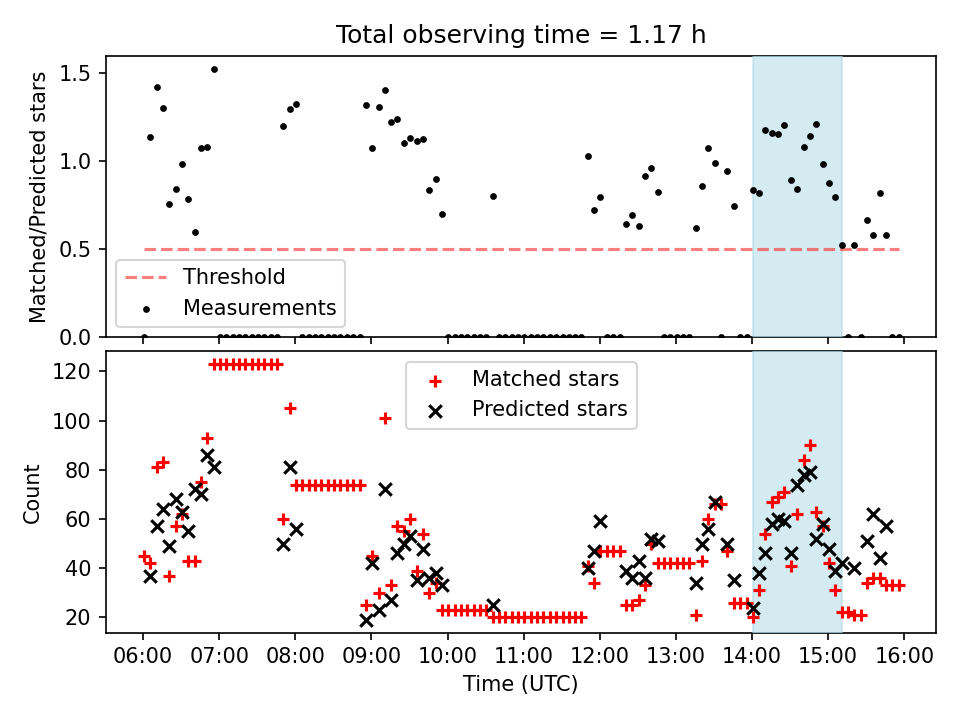 Total observing time = 1.17 h

Matched/Predicted stars

1.5
1.0
0.5
0.0

Threshold
Measurements

Count

120
100
80
60
40
20

Matched stars
Predicted stars

06:00
07:00
08:00
09:00
10:00
11:00
12:00
13:00
14:00
15:00
16:00

Time (UTC)